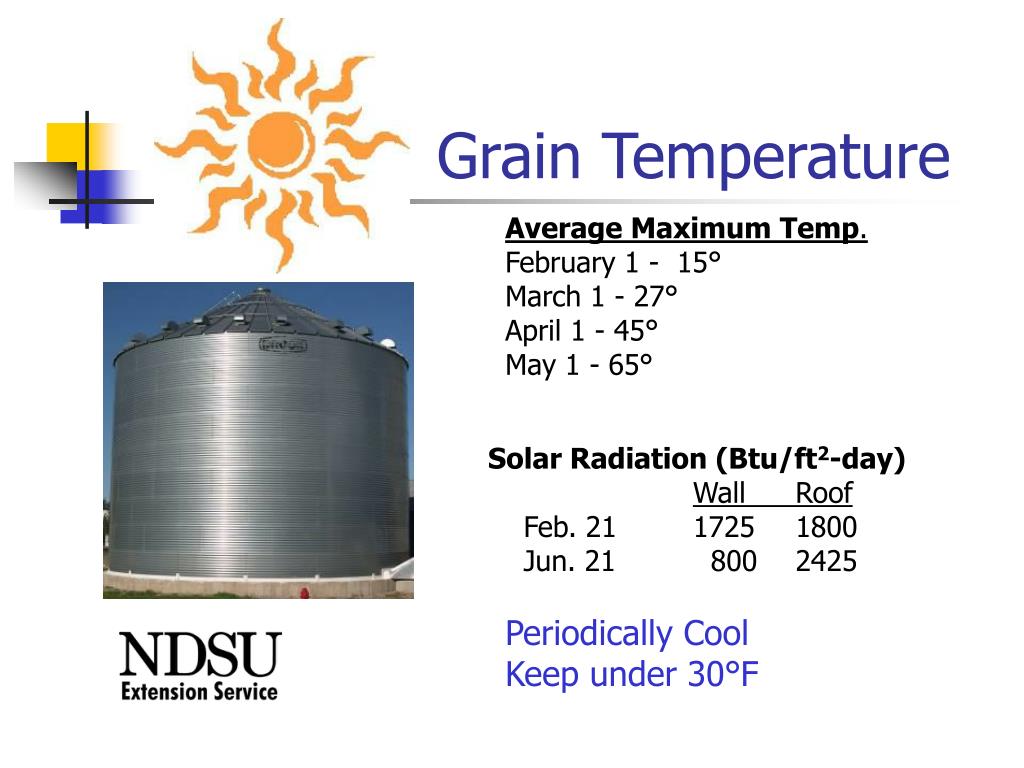 Grain Temperature

Average Maximum Temp.
February 1 - 15°
March 1 - 27°
April 1 - 45°
May 1 - 65°

Solar Radiation (Btu/ft$^2$-day)

| | Wall | Roof |
|---|---|---|
| Feb. 21 | 1725 | 1800 |
| Jun. 21 | 800 | 2425 |

Periodically Cool
Keep under 30°F

NDSU
Extension Service